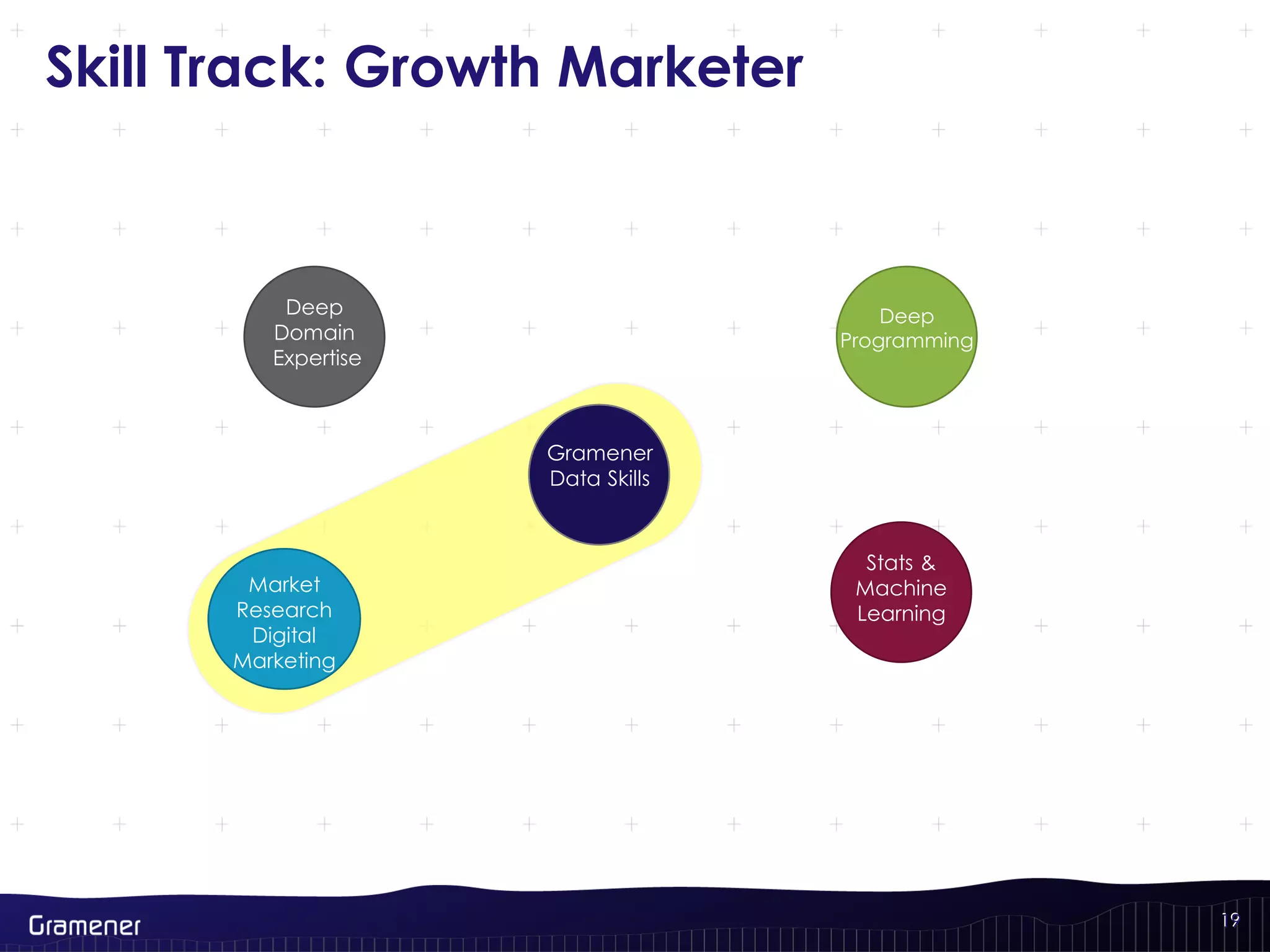 Skill Track: Growth Marketer

Deep Domain Expertise

Deep Programming

Gramener Data Skills

Market Research Digital Marketing

Stats & Machine Learning

Gramener

19